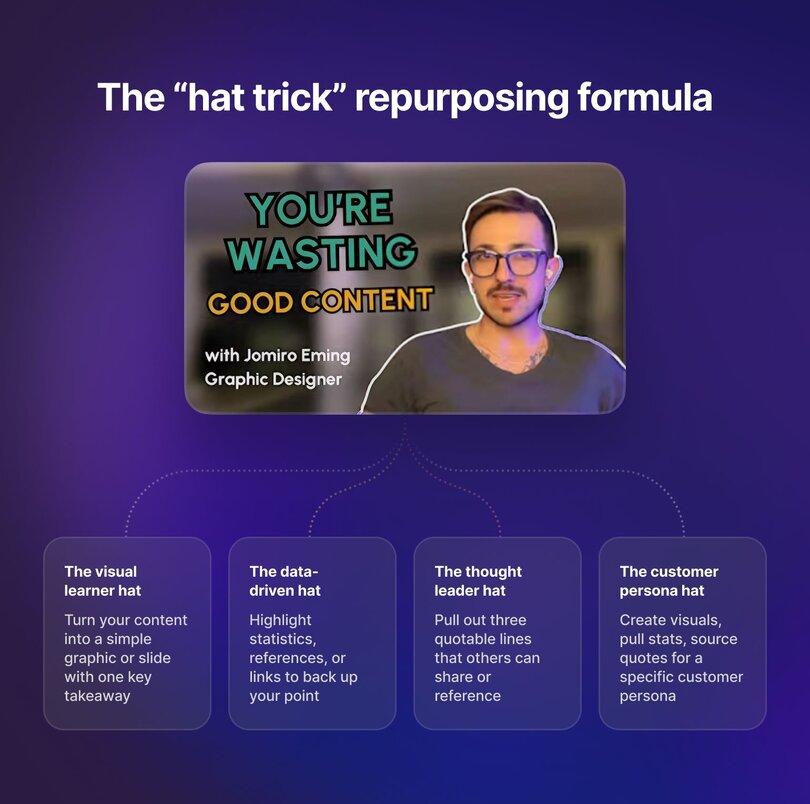 The “hat trick” repurposing formula

YOU'RE WASTING GOOD CONTENT

with Jomiro Eming
Graphic Designer

The visual learner hat
Turn your content into a simple graphic or slide with one key takeaway

The data-driven hat
Highlight statistics, references, or links to back up your point

The thought leader hat
Pull out three quotable lines that others can share or reference

The customer persona hat
Create visuals, pull stats, source quotes for a specific customer persona